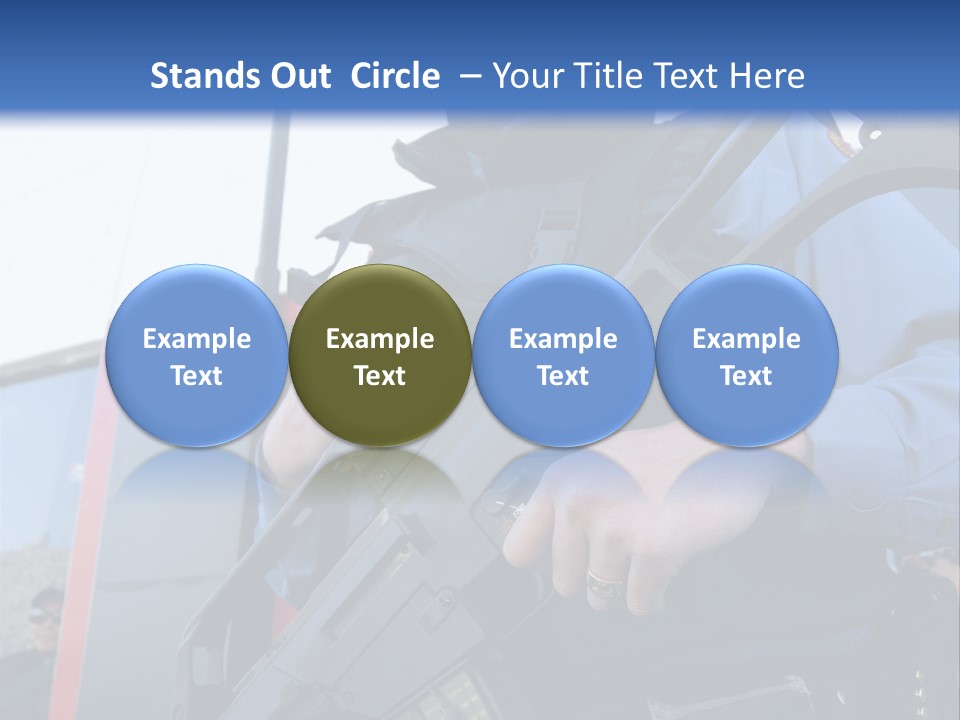 Stands Out Circle – Your Title Text Here

Example Text

Example Text

Example Text

Example Text